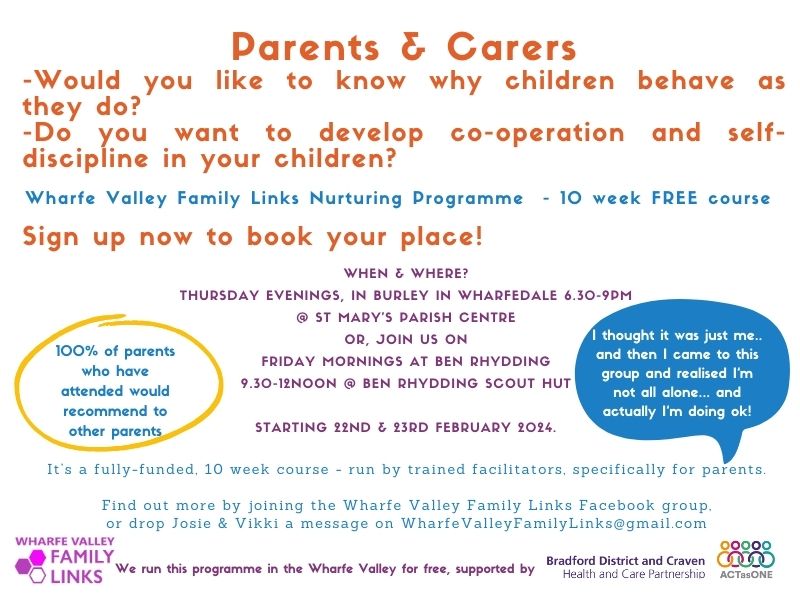 Parents & Carers
-Would you like to know why children behave as they do?
-Do you want to develop co-operation and self-discipline in your children?

Wharfe Valley Family Links Nurturing Programme - 10 week FREE course

Sign up now to book your place!

WHEN & WHERE?
THURSDAY EVENINGS, IN BURLEY IN WHARFEDALE 6.30-9PM
@ ST MARY'S PARISH CENTRE
OR, JOIN US ON
FRIDAY MORNINGS AT BEN RHYDDING
9.30-12NOON @ BEN RHYDDING SCOUT HUT

STARTING 22ND & 23RD FEBRUARY 2024.

100% of parents who have attended would recommend to other parents

I thought it was just me.. and then I came to this group and realised I'm not all alone... and actually I'm doing ok!

It's a fully-funded, 10 week course - run by trained facilitators, specifically for parents.

Find out more by joining the Wharfe Valley Family Links Facebook group, or drop Josie & Vikki a message on WharfeValleyFamilyLinks@gmail.com

WHARFE VALLEY FAMILY LINKS

We run this programme in the Wharfe Valley for free, supported by

Bradford District and Craven Health and Care Partnership

ACTasONE